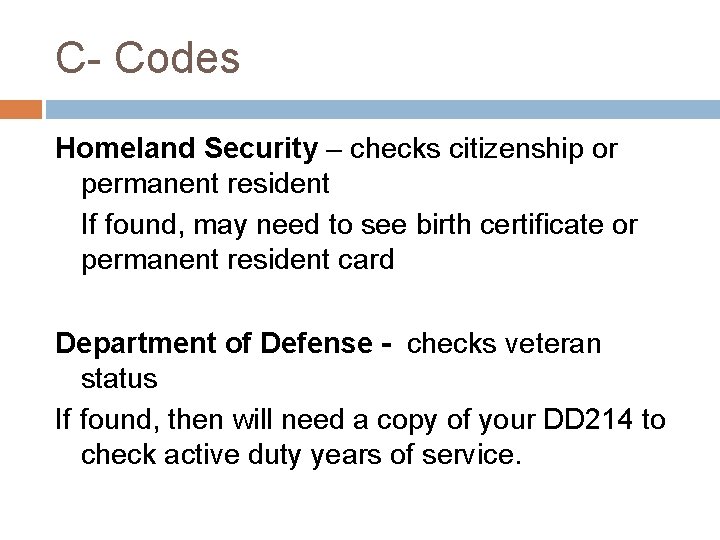 C- Codes

Homeland Security – checks citizenship or permanent resident

If found, may need to see birth certificate or permanent resident card

Department of Defense - checks veteran status

If found, then will need a copy of your DD214 to check active duty years of service.